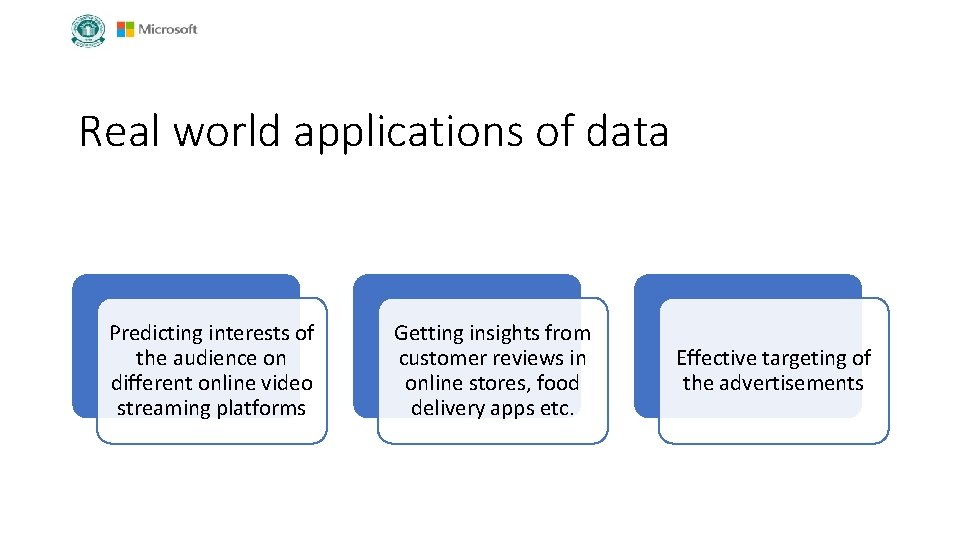 Microsoft

Real world applications of data

Predicting interests of the audience on different online video streaming platforms

Getting insights from customer reviews in online stores, food delivery apps etc.

Effective targeting of the advertisements